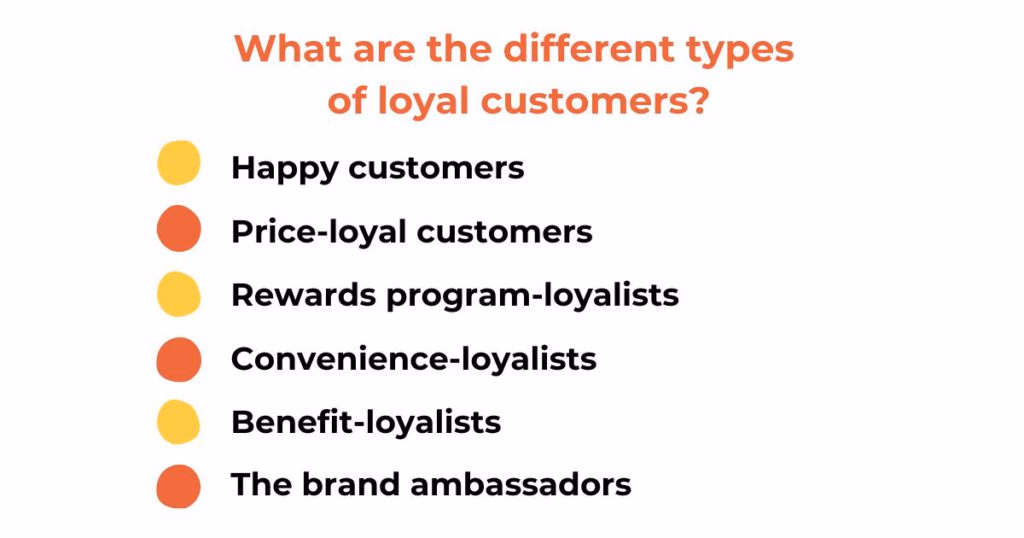 What are the different types of loyal customers?

Happy customers

Price-loyal customers

Rewards program-loyalists

Convenience-loyalists

Benefit-loyalists

The brand ambassadors